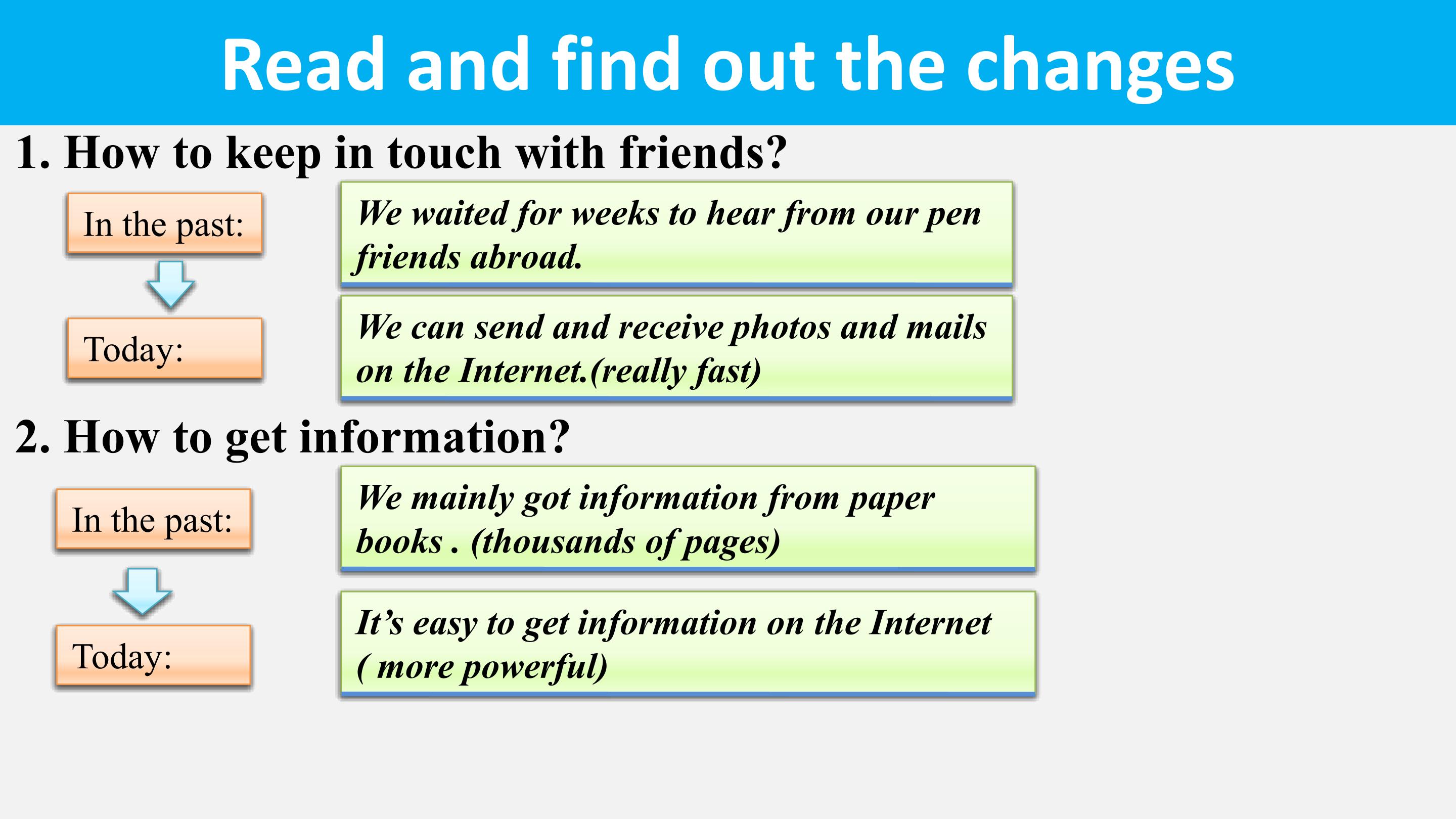 Read and find out the changes

1. How to keep in touch with friends?

In the past:

We waited for weeks to hear from our pen friends abroad.

Today:

We can send and receive photos and mails on the Internet.(really fast)

2. How to get information?

In the past:

We mainly got information from paper books . (thousands of pages)

Today:

It’s easy to get information on the Internet ( more powerful)